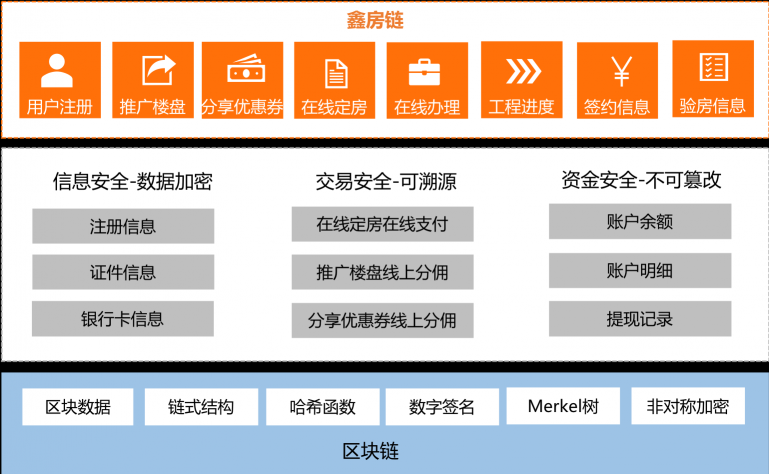 鑫房链

用户注册
推广楼盘
分享优惠券
在线定房
在线办理
工程进度
签约信息
验房信息

信息安全-数据加密

注册信息
证件信息
银行卡信息

交易安全-可溯源

在线定房在线支付
推广楼盘线上分佣
分享优惠券线上分佣

资金安全-不可篡改

账户余额
账户明细
提现记录

区块数据
链式结构
哈希函数
数字签名
Merkel树
非对称加密

区块链